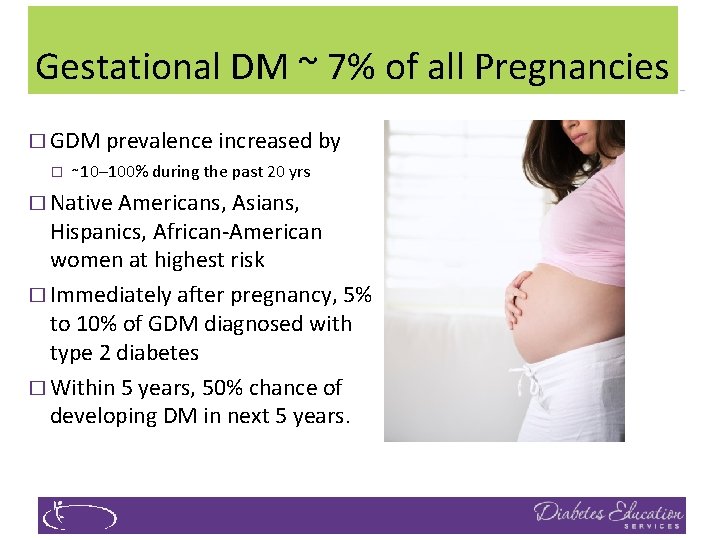 Gestational DM ~ 7% of all Pregnancies

□ GDM prevalence increased by

□ ~10–100% during the past 20 yrs

□ Native Americans, Asians, Hispanics, African-American women at highest risk

□ Immediately after pregnancy, 5% to 10% of GDM diagnosed with type 2 diabetes

□ Within 5 years, 50% chance of developing DM in next 5 years.

Diabetes Education SERVICES